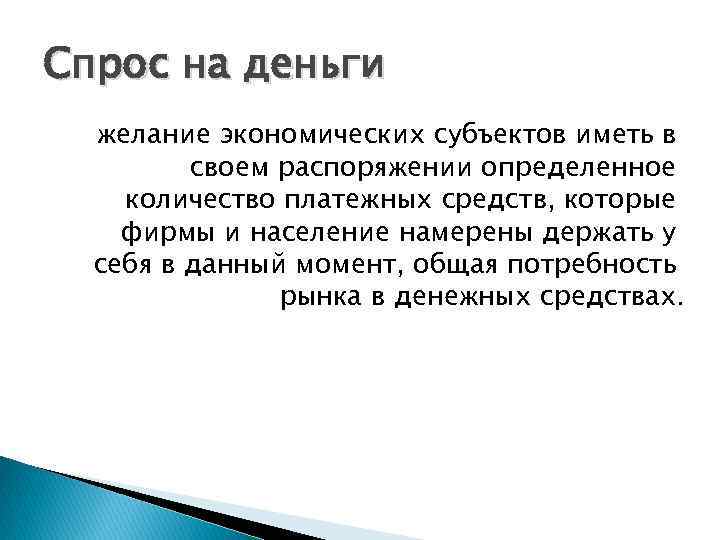 Спрос на деньги

желание экономических субъектов иметь в своем распоряжении определенное количество платежных средств, которые фирмы и население намерены держать у себя в данный момент, общая потребность рынка в денежных средствах.